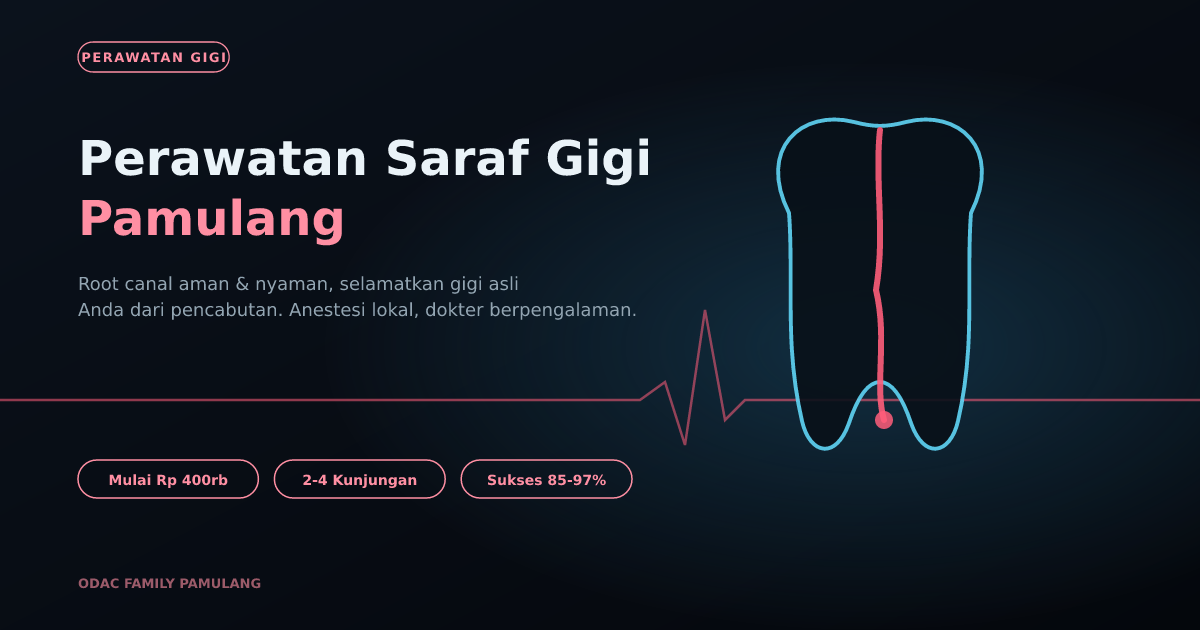 PERAWATAN GIGI

Perawatan Saraf Gigi
Pamulang

Root canal aman & nyaman, selamatkan gigi asli Anda dari pencabutan. Anestesi lokal, dokter berpengalaman.

Mulai Rp 400rb

2-4 Kunjungan

Sukses 85-97%

ODAC FAMILY PAMULANG